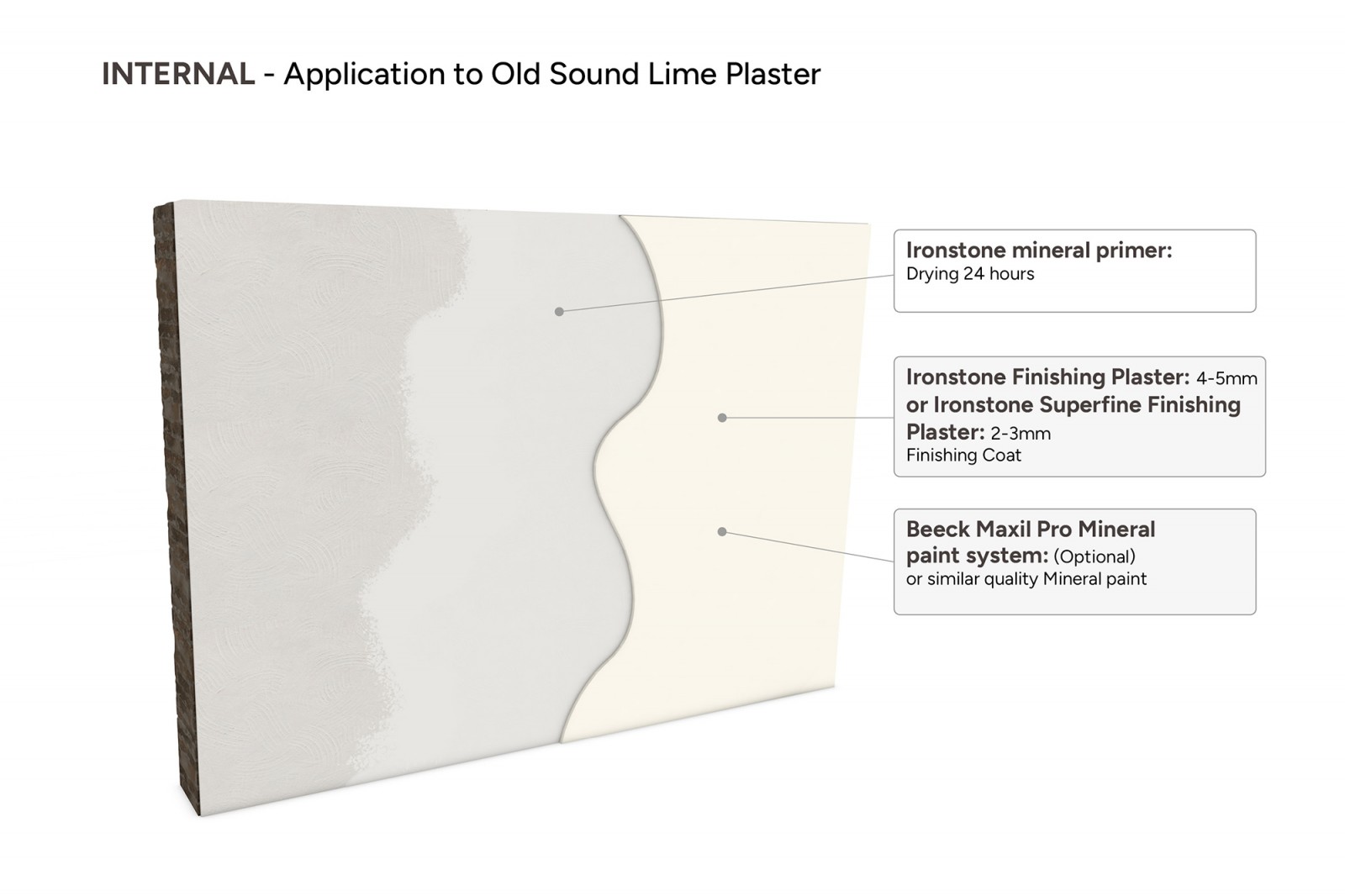 INTERNAL - Application to Old Sound Lime Plaster

Ironstone mineral primer:
Drying 24 hours

Ironstone Finishing Plaster: 4-5mm or Ironstone Superfine Finishing Plaster: 2-3mm
Finishing Coat

Beeck Maxil Pro Mineral paint system: (Optional)
or similar quality Mineral paint